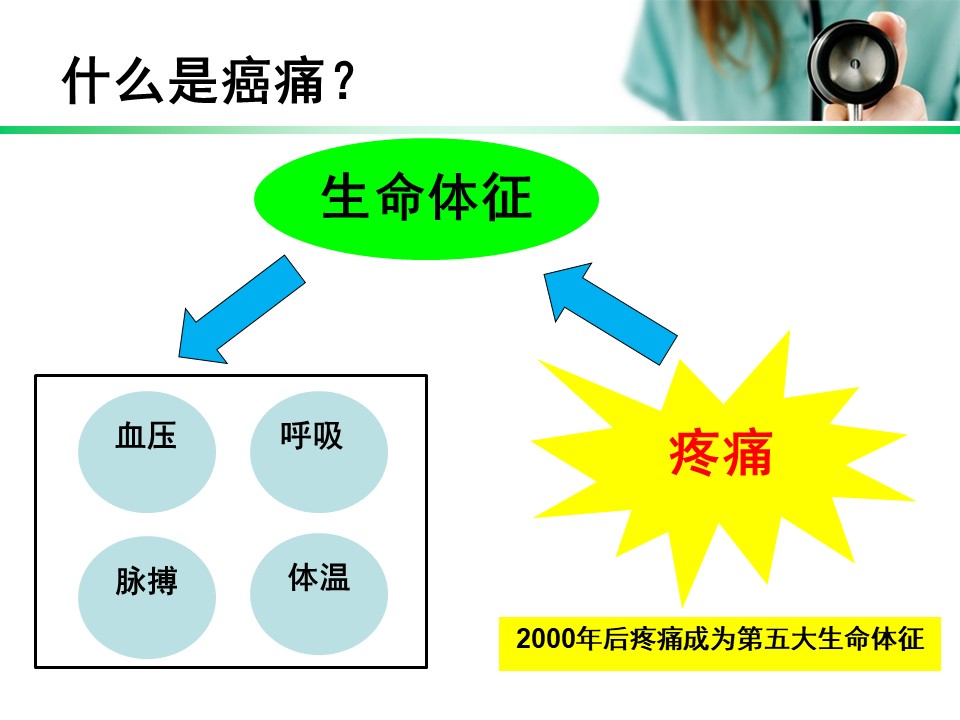 什么是癌痛？

生命体征

血压

呼吸

脉搏

体温

疼痛

2000年后疼痛成为第五大生命体征